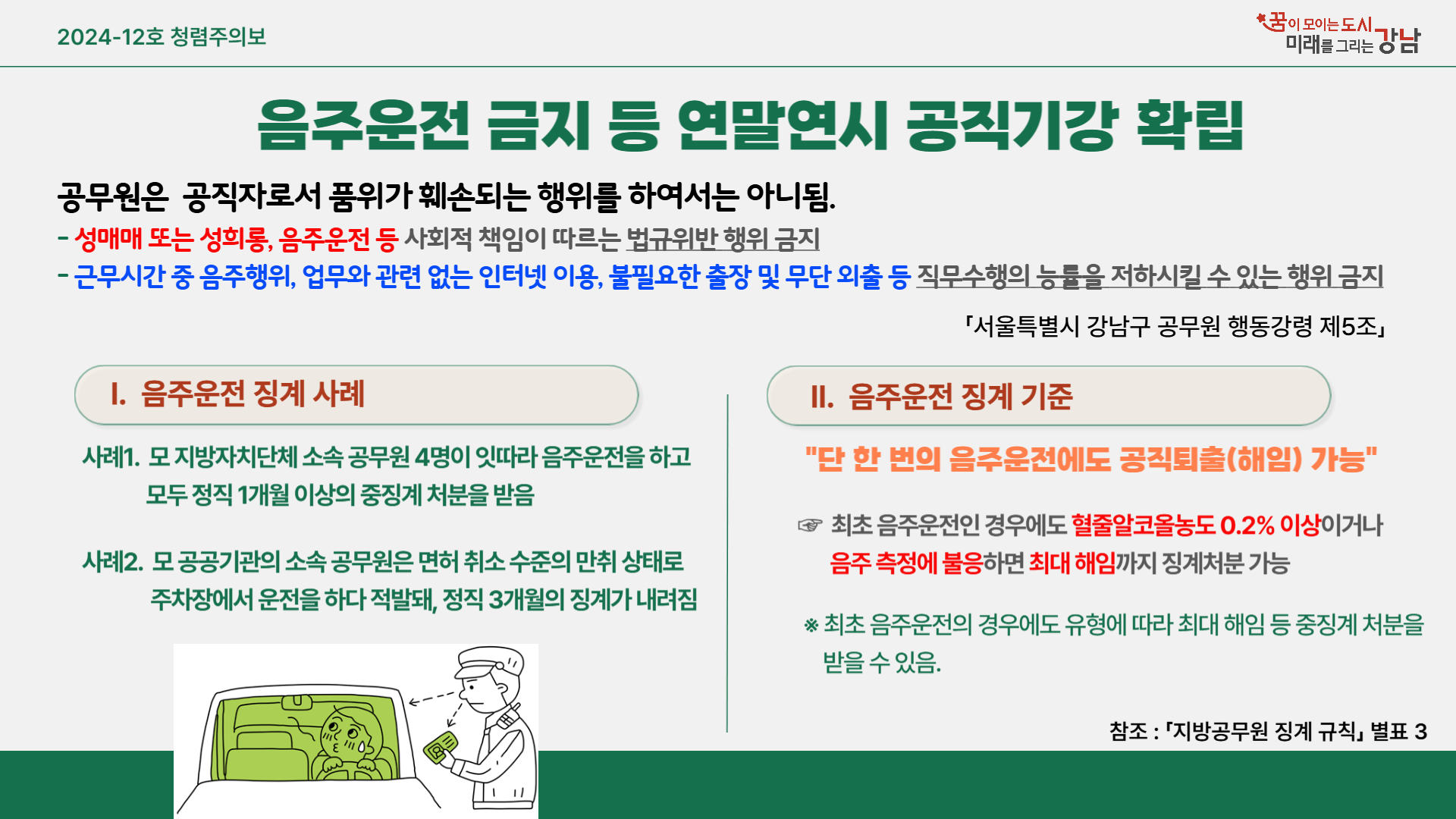 2024-12호 청렴주의보

꿈이 모이는 도시 미래를 그리는 강남

음주운전 금지 등 연말연시 공직기강 확립

공무원은 공직자로서 품위가 훼손되는 행위를 하여서는 아니됨.

- 성매매 또는 성희롱, 음주운전 등 사회적 책임이 따르는 법규위반 행위 금지

- 근무시간 중 음주행위, 업무와 관련 없는 인터넷 이용, 불필요한 출장 및 무단 외출 등 직무수행의 능률을 저하시킬 수 있는 행위 금지

「서울특별시 강남구 공무원 행동강령 제5조」

I. 음주운전 징계 사례

사례1. 모 지방자치단체 소속 공무원 4명이 잇따라 음주운전을 하고 모두 정직 1개월 이상의 중징계 처분을 받음

사례2. 모 공공기관의 소속 공무원은 면허 취소 수준의 만취 상태로 주차장에서 운전을 하다 적발돼, 정직 3개월의 징계가 내려짐

II. 음주운전 징계 기준

"단 한 번의 음주운전에도 공직퇴출(해임) 가능"

☞ 최초 음주운전인 경우에도 혈중알코올농도 0.2% 이상이거나 음주 측정에 불응하면 최대 해임까지 징계처분 가능

※ 최초 음주운전의 경우에도 유형에 따라 최대 해임 등 중징계 처분을 받을 수 있음.

참조 : 「지방공무원 징계 규칙」 별표 3